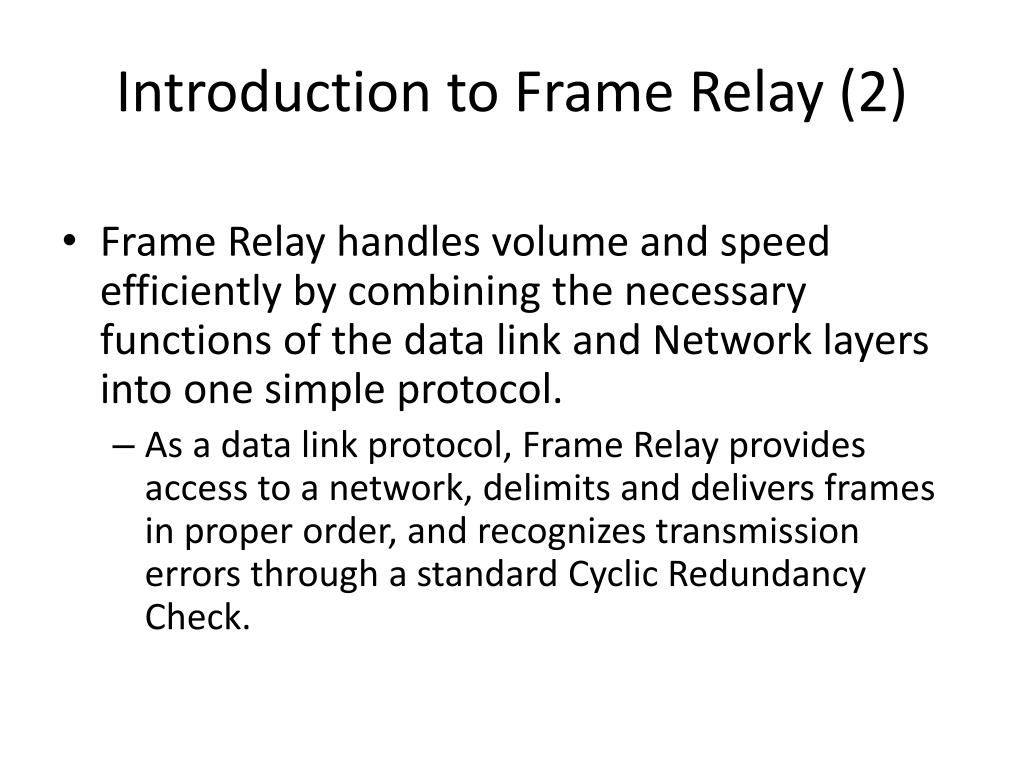 Introduction to Frame Relay (2)

• Frame Relay handles volume and speed efficiently by combining the necessary functions of the data link and Network layers into one simple protocol.

– As a data link protocol, Frame Relay provides access to a network, delimits and delivers frames in proper order, and recognizes transmission errors through a standard Cyclic Redundancy Check.